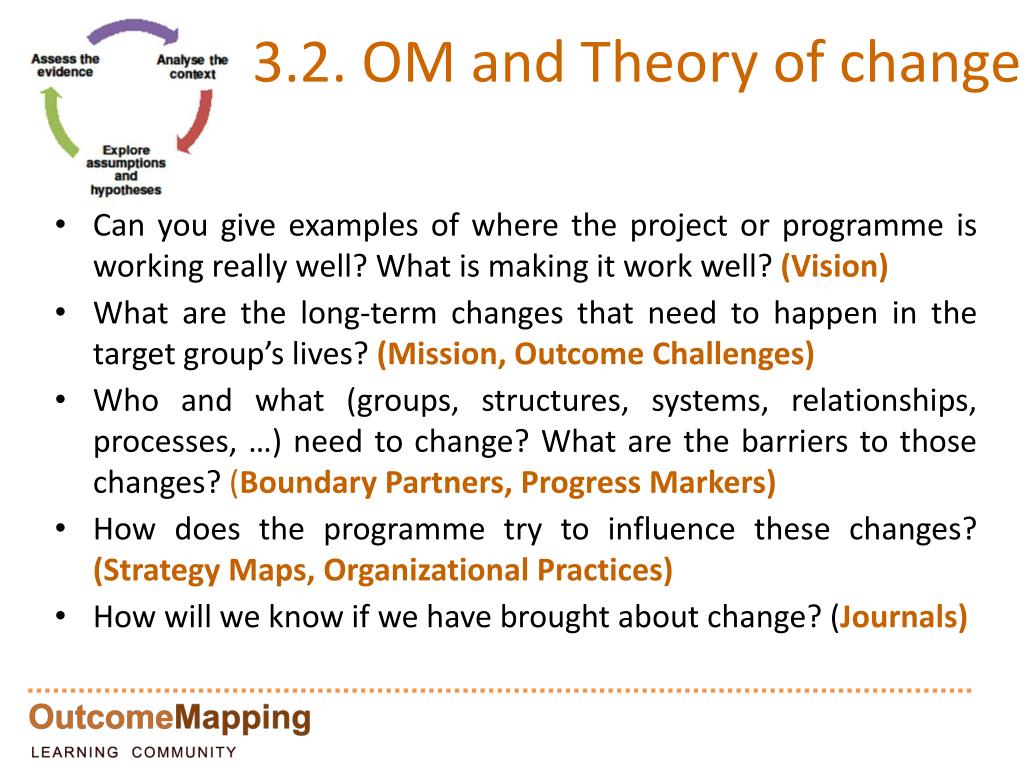 Assess the evidence

Analyse the context

Explore assumptions and hypotheses

3.2. OM and Theory of change

• Can you give examples of where the project or programme is working really well? What is making it work well? (Vision)
• What are the long-term changes that need to happen in the target group's lives? (Mission, Outcome Challenges)
• Who and what (groups, structures, systems, relationships, processes, …) need to change? What are the barriers to those changes? (Boundary Partners, Progress Markers)
• How does the programme try to influence these changes? (Strategy Maps, Organizational Practices)
• How will we know if we have brought about change? (Journals)

OutcomeMapping
LEARNING COMMUNITY